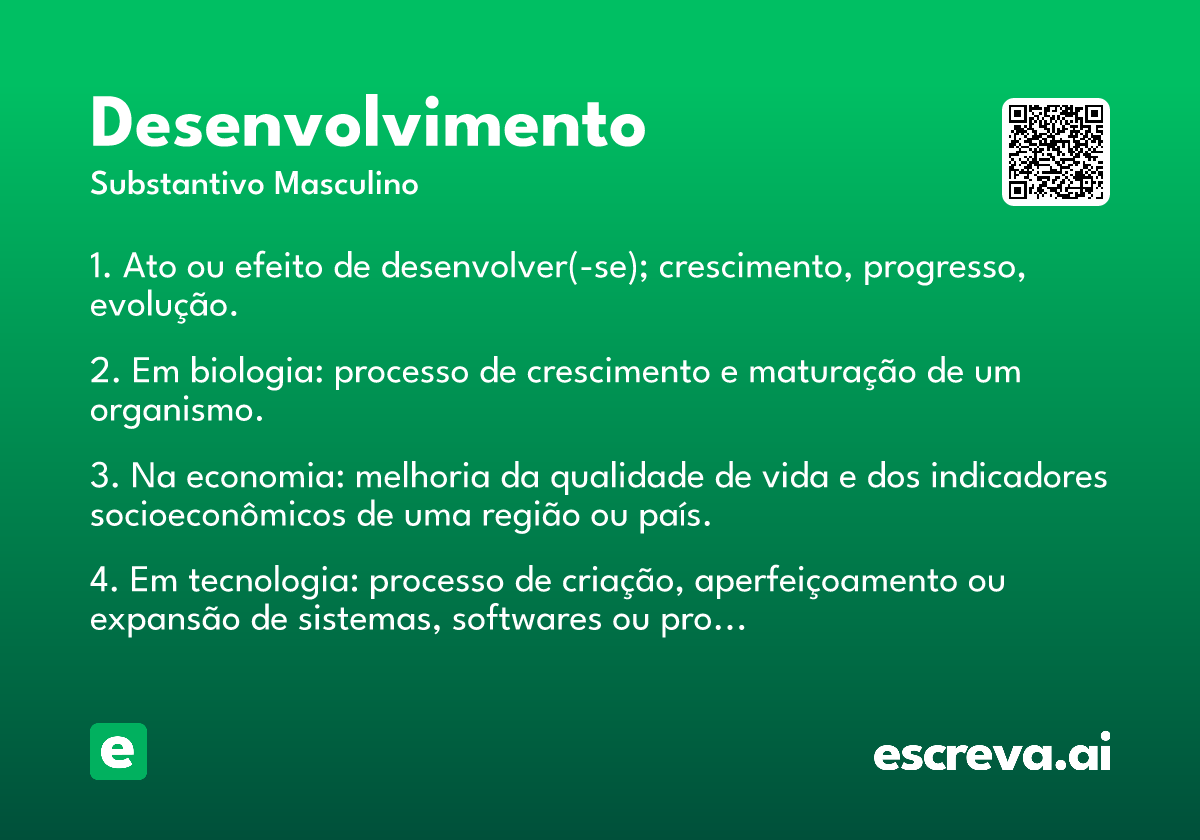 Desenvolvimento
Substantivo Masculino

1. Ato ou efeito de desenvolver(-se); crescimento, progresso, evolução.

2. Em biologia: processo de crescimento e maturação de um organismo.

3. Na economia: melhoria da qualidade de vida e dos indicadores socioeconômicos de uma região ou país.

4. Em tecnologia: processo de criação, aperfeiçoamento ou expansão de sistemas, softwares ou pro...

e

escreva.ai